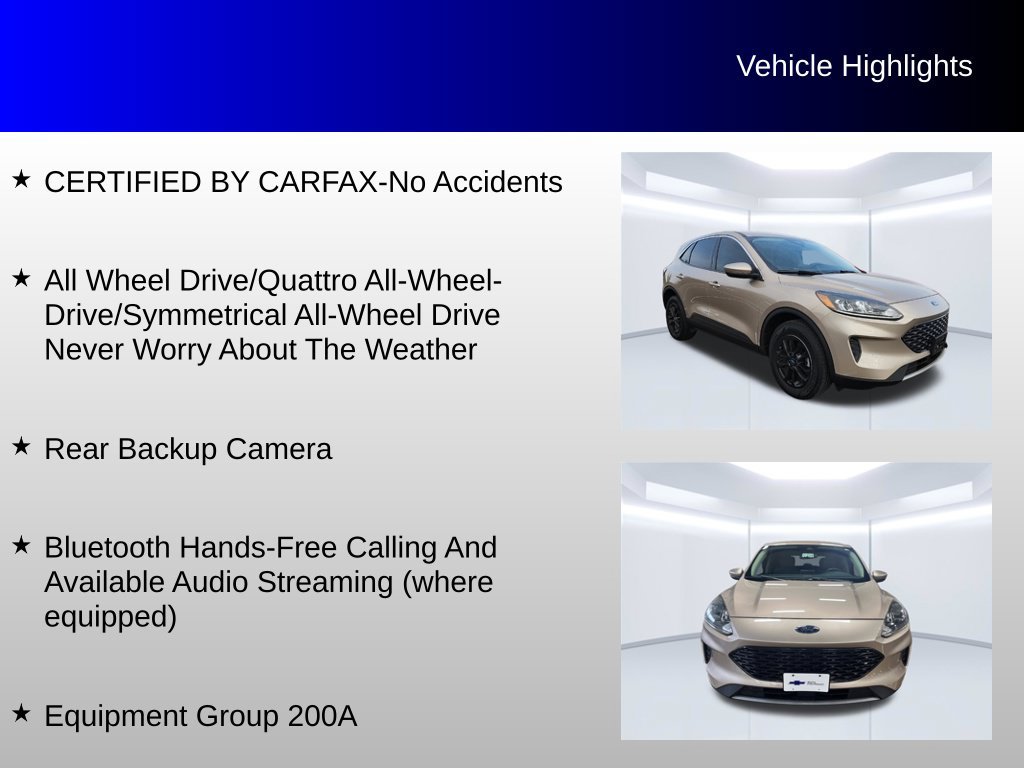 Vehicle Highlights

★ CERTIFIED BY CARFAX-No Accidents

★ All Wheel Drive/Quattro All-Wheel-Drive/Symmetrical All-Wheel Drive Never Worry About The Weather

★ Rear Backup Camera

★ Bluetooth Hands-Free Calling And Available Audio Streaming (where equipped)

★ Equipment Group 200A